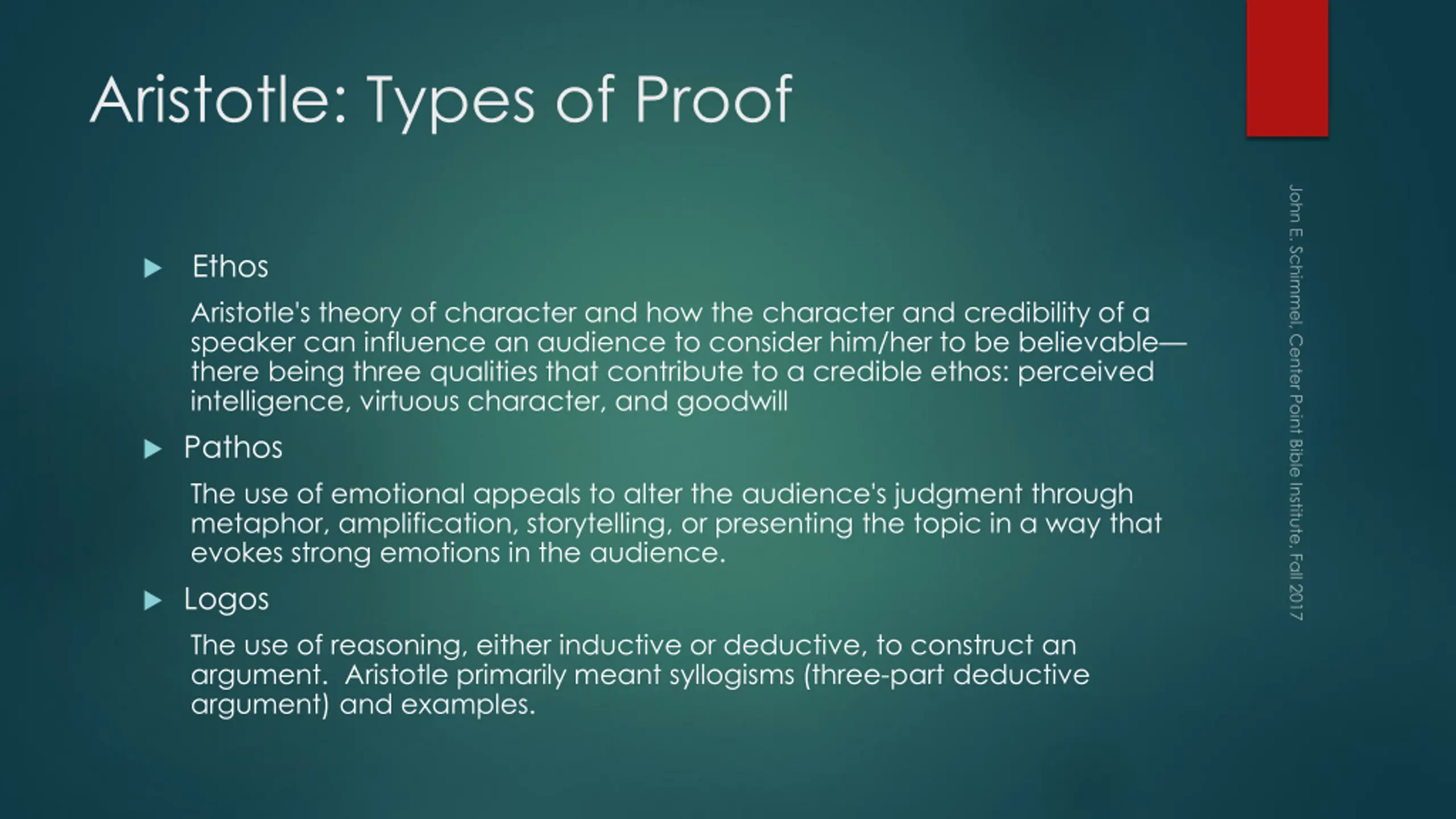 Aristotle: Types of Proof

Ethos

Aristotle's theory of character and how the character and credibility of a speaker can influence an audience to consider him/her to be believable—there being three qualities that contribute to a credible ethos: perceived intelligence, virtuous character, and goodwill

Pathos

The use of emotional appeals to alter the audience's judgment through metaphor, amplification, storytelling, or presenting the topic in a way that evokes strong emotions in the audience.

Logos

The use of reasoning, either inductive or deductive, to construct an argument. Aristotle primarily meant syllogisms (three-part deductive argument) and examples.

John E. Schimmel, Center Point Bible Institute, Fall 2017